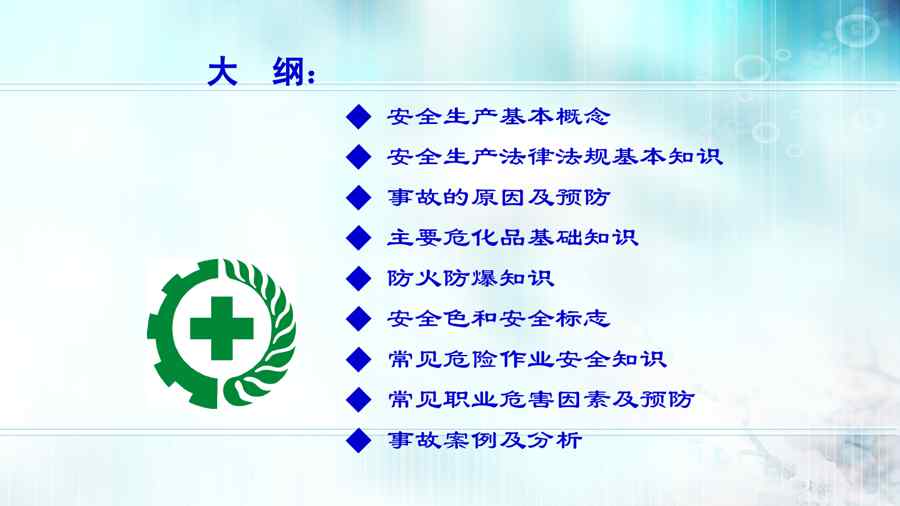 大 纲：

◆ 安全生产基本概念
◆ 安全生产法律法规基本知识
◆ 事故的原因及预防
◆ 主要危化品基础知识
◆ 防火防爆知识
◆ 安全色和安全标志
◆ 常见危险作业安全知识
◆ 常见职业危害因素及预防
◆ 事故案例及分析